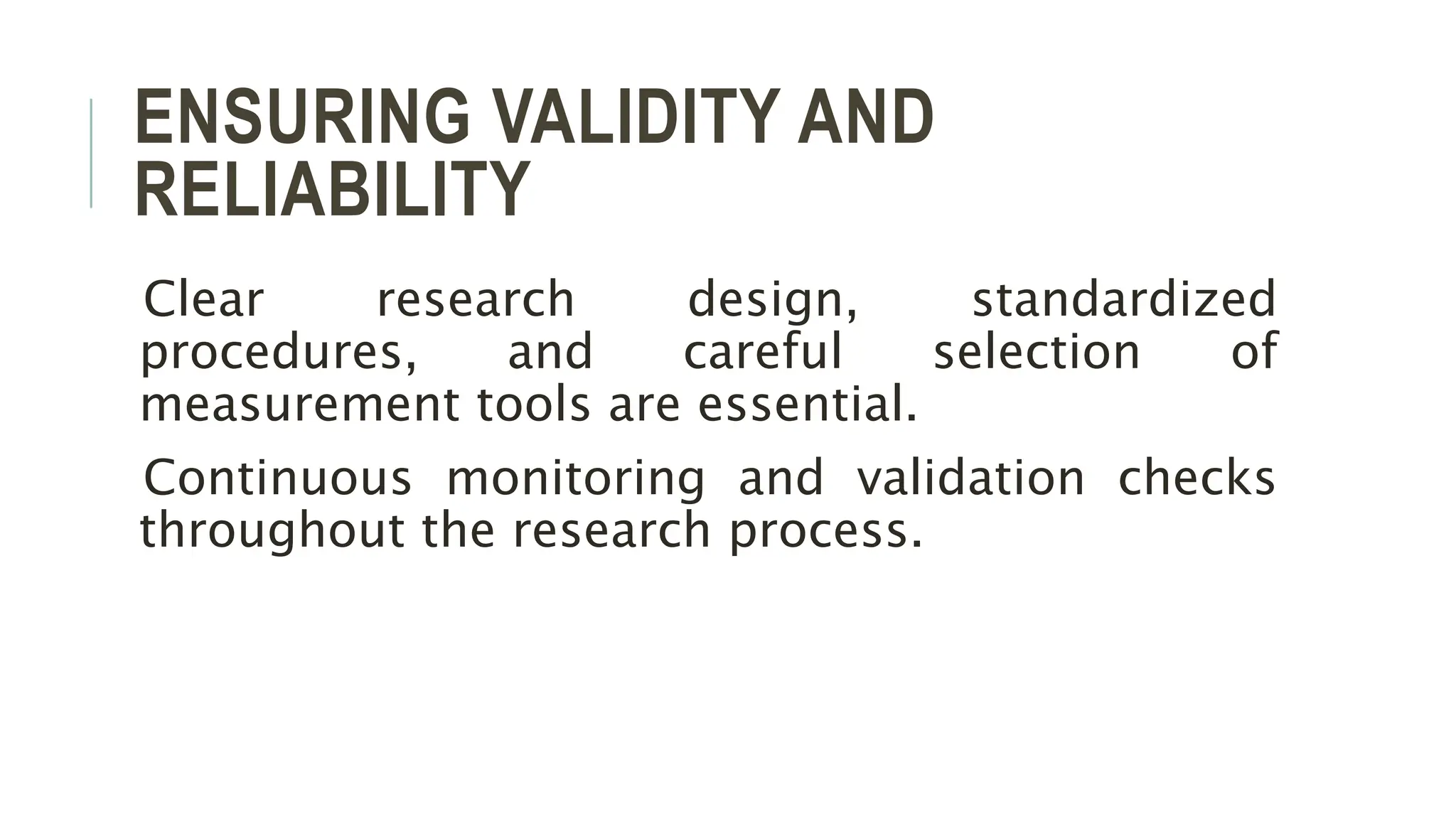 ENSURING VALIDITY AND RELIABILITY

Clear research design, standardized procedures, and careful selection of measurement tools are essential.

Continuous monitoring and validation checks throughout the research process.